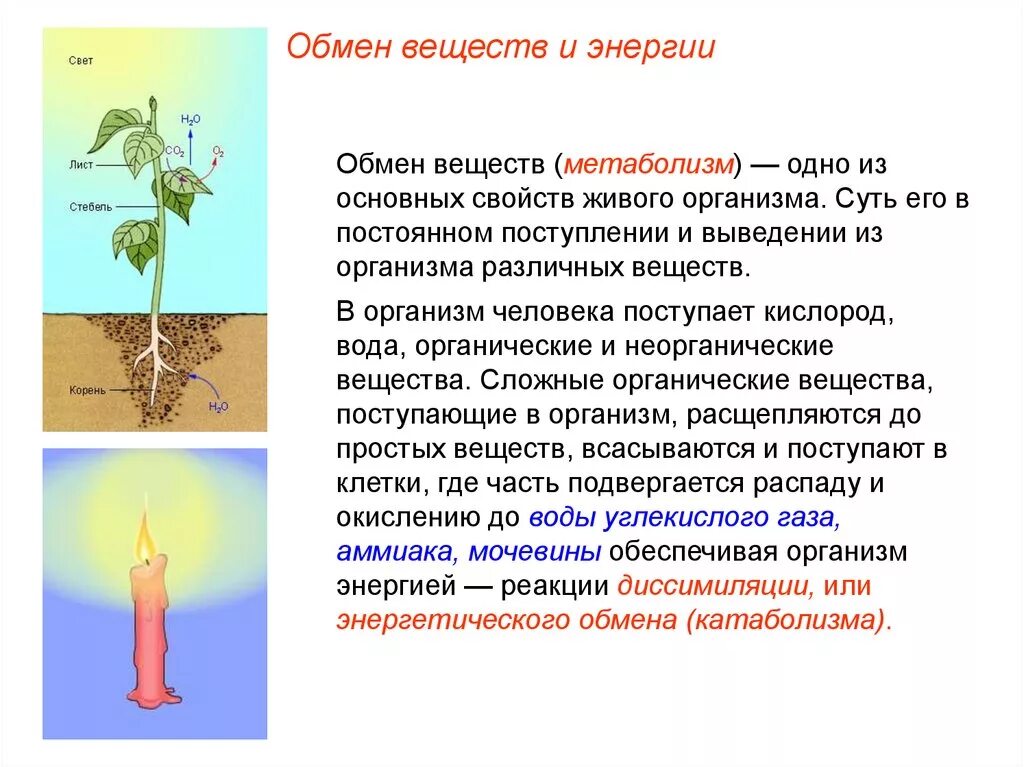 Обмен веществ и энергии

Свет

$H_2O$

$CO_2$

$O_2$

Лист

Стебель

Корень

$H_2O$

Обмен веществ (метаболизм) — одно из основных свойств живого организма. Суть его в постоянном поступлении и выведении из организма различных веществ.

В организм человека поступает кислород, вода, органические и неорганические вещества. Сложные органические вещества, поступающие в организм, расщепляются до простых веществ, всасываются и поступают в клетки, где часть подвергается распаду и окислению до воды углекислого газа, аммиака, мочевины обеспечивая организм энергией — реакции диссимиляции, или энергетического обмена (катаболизма).